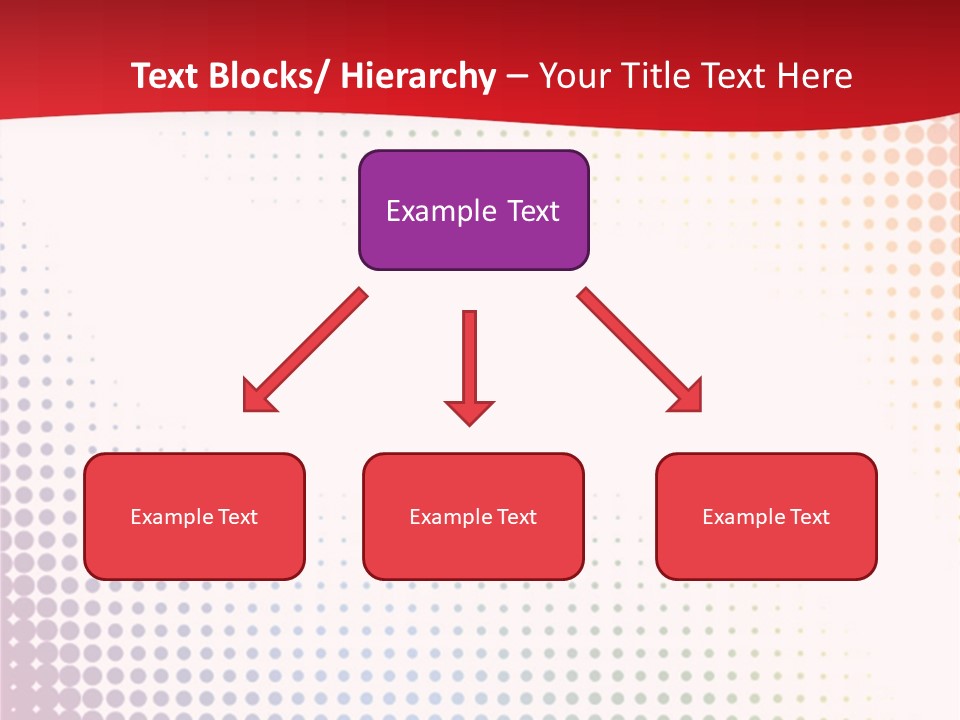 Text Blocks/ Hierarchy – Your Title Text Here

Example Text

Example Text

Example Text

Example Text